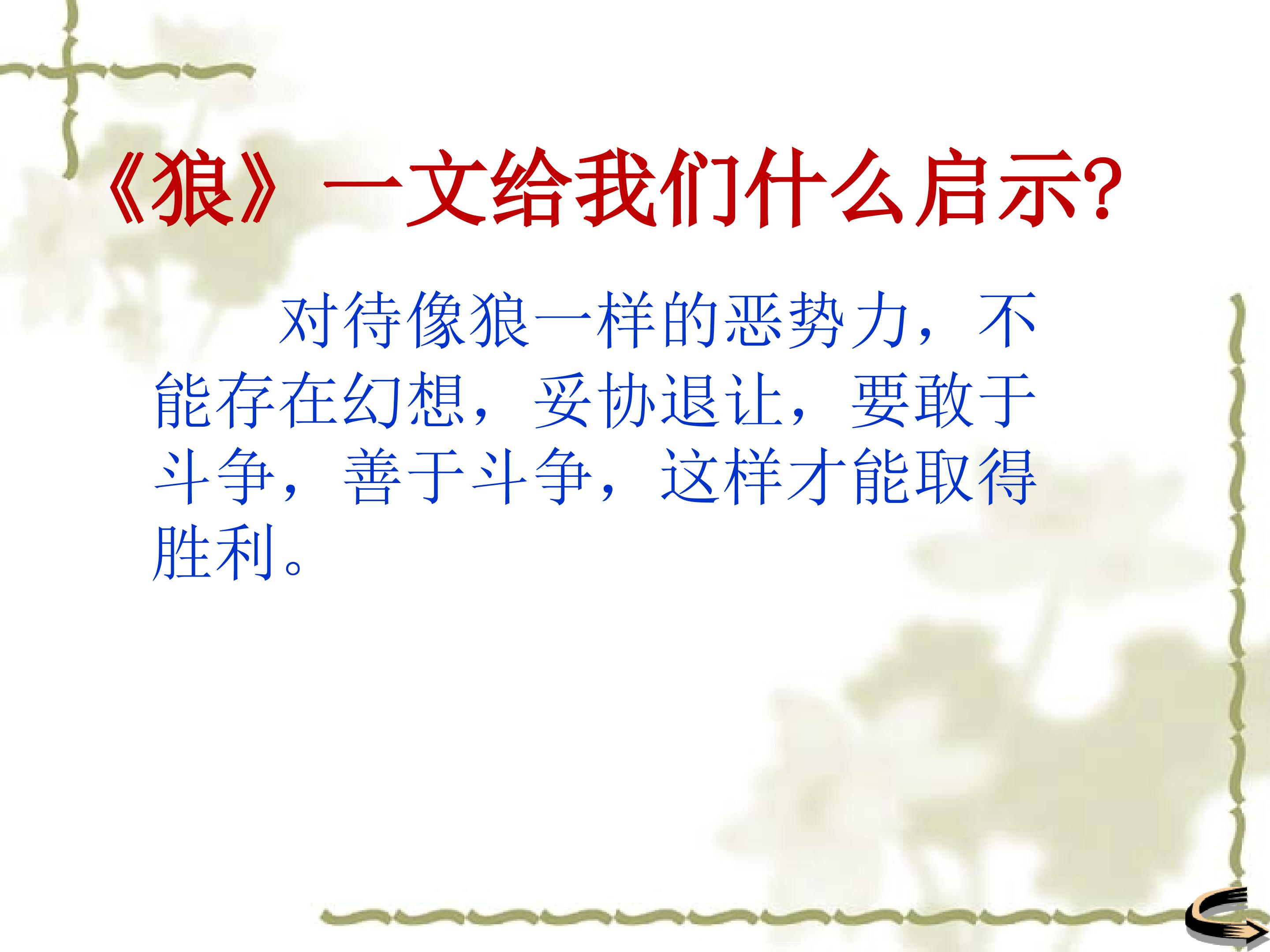 《狼》一文给我们什么启示?

对待像狼一样的恶势力，不能存在幻想，妥协退让，要敢于斗争，善于斗争，这样才能取得胜利。